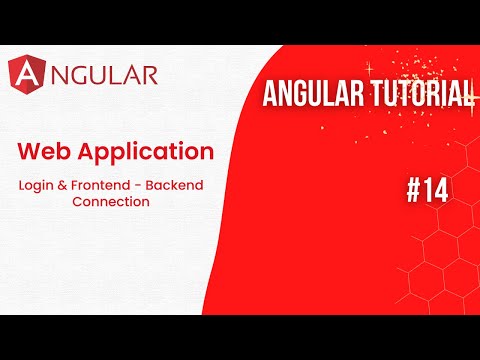 ANGULAR

ANGULAR TUTORIAL

Web Application

Login & Frontend - Backend Connection

#14